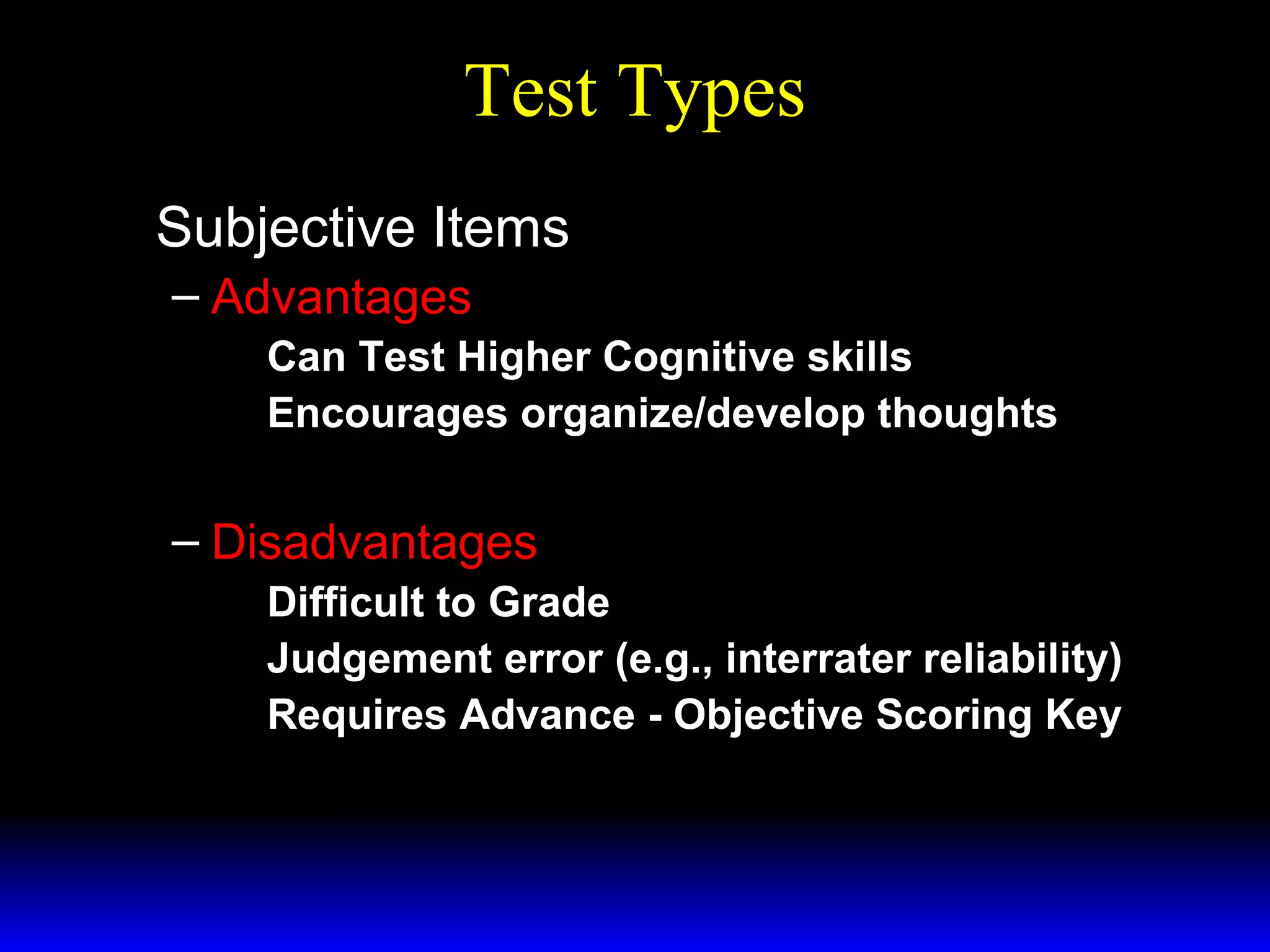 Test Types

Subjective Items

– Advantages

Can Test Higher Cognitive skills

Encourages organize/develop thoughts

– Disadvantages

Difficult to Grade

Judgement error (e.g., interrater reliability)

Requires Advance - Objective Scoring Key